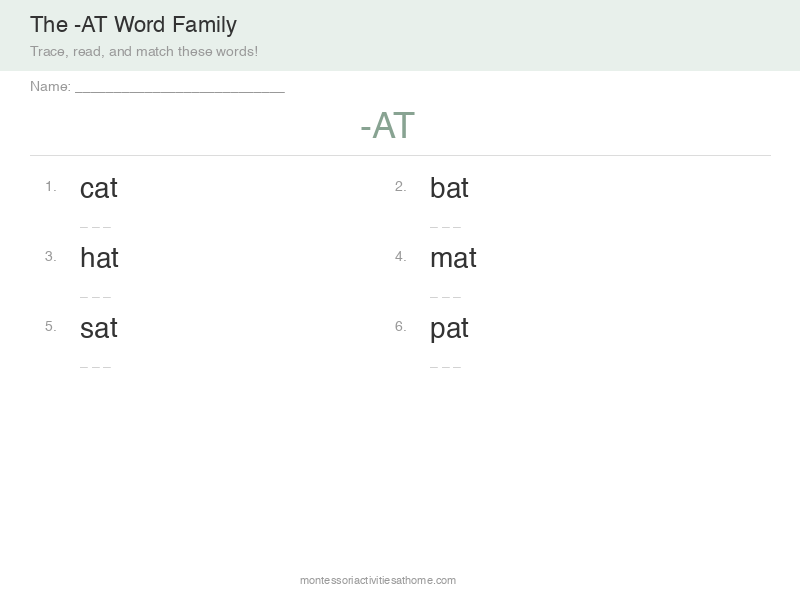 The -AT Word Family

Trace, read, and match these words!

Name: ___________________________

-AT

1. cat
_ _ _

2. bat
_ _ _

3. hat
_ _ _

4. mat
_ _ _

5. sat
_ _ _

6. pat
_ _ _

montessoriactivitiesathome.com